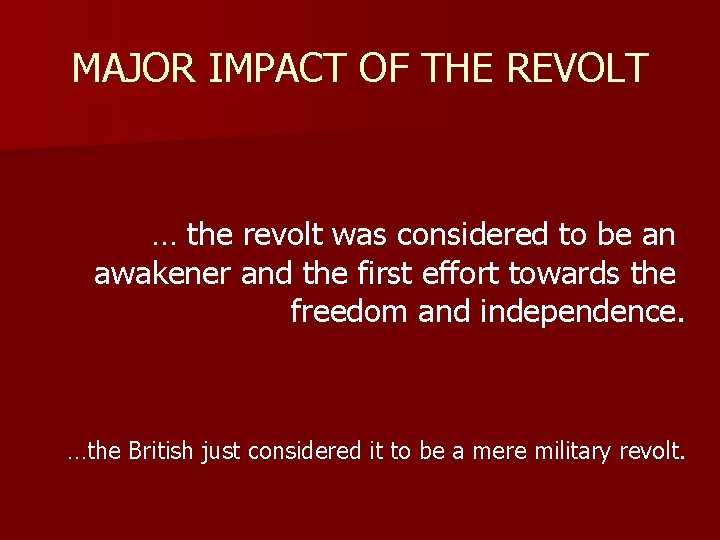 MAJOR IMPACT OF THE REVOLT

… the revolt was considered to be an awakener and the first effort towards the freedom and independence.

…the British just considered it to be a mere military revolt.